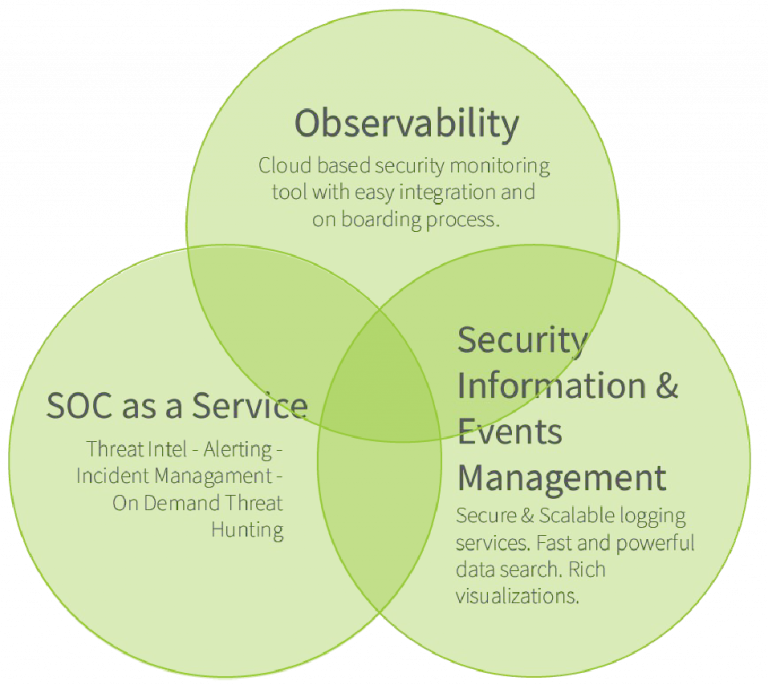 Observability

Cloud based security monitoring tool with easy integration and on boarding process.

SOC as a Service

Threat Intel - Alerting - Incident Management - On Demand Threat Hunting

Security Information & Events Management

Secure & Scalable logging services. Fast and powerful data search. Rich visualizations.